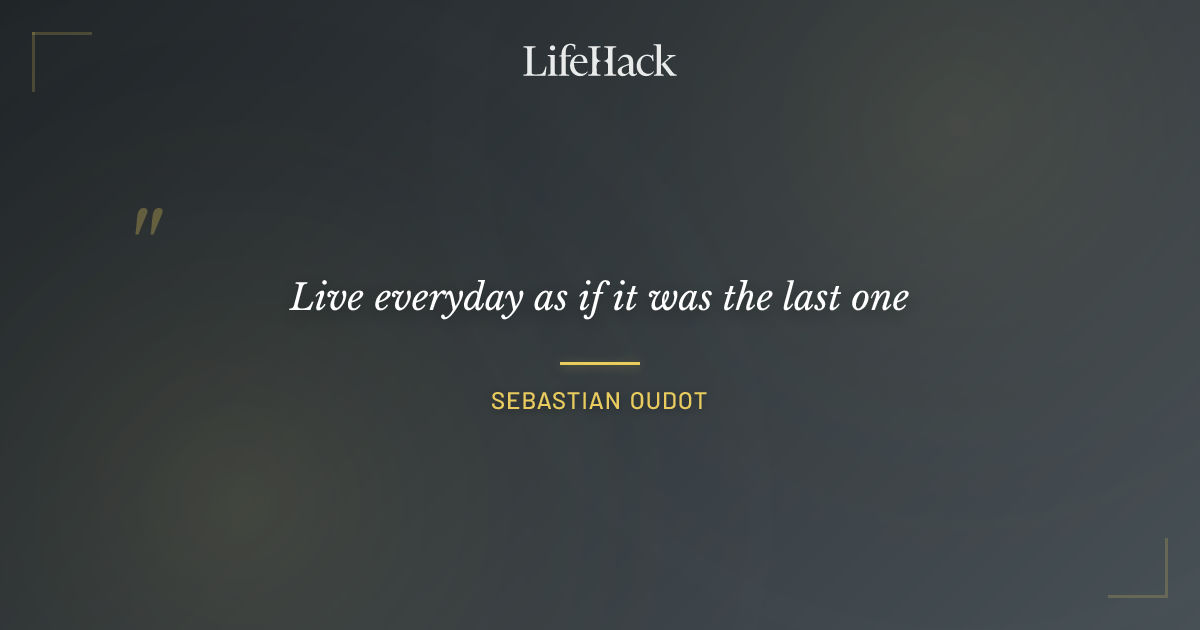 LifeHack

"

Live everyday as if it was the last one

SEBASTIAN OUDOT